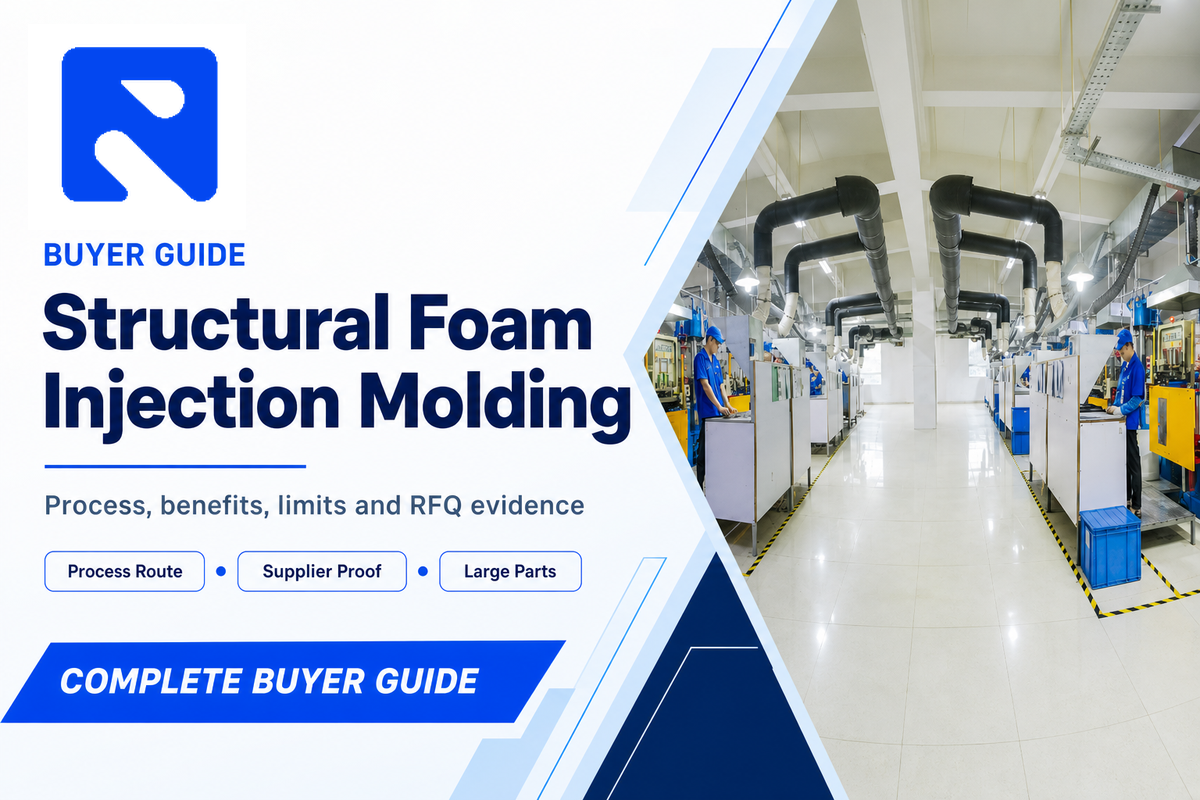 BUYER GUIDE

Structural Foam Injection Molding

Process, benefits, limits and RFQ evidence

Process Route • Supplier Proof • Large Parts

COMPLETE BUYER GUIDE